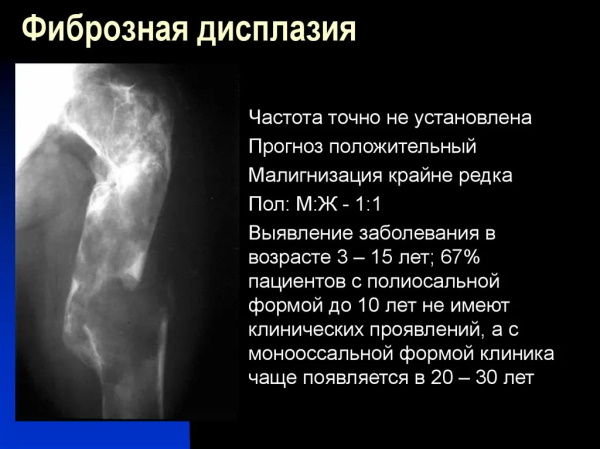 Фиброзная дисплазия

Частота точно не установлена

Прогноз положительный

Малигнизация крайне редка

Пол: М:Ж - 1:1

Выявление заболевания в возрасте 3 – 15 лет; 67% пациентов с полиосальной формой до 10 лет не имеют клинических проявлений, а с монооссальной формой клиника чаще появляется в 20 – 30 лет